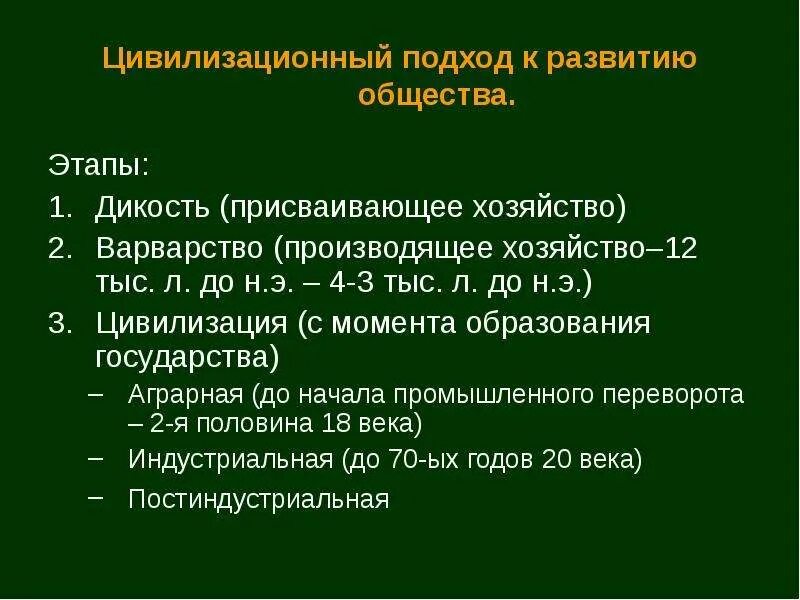 Цивилизационный подход к развитию общества.

Этапы:
1. Дикость (присваивающее хозяйство)
2. Варварство (производящее хозяйство–12 тыс. л. до н.э. – 4-3 тыс. л. до н.э.)
3. Цивилизация (с момента образования государства)
– Аграрная (до начала промышленного переворота – 2-я половина 18 века)
– Индустриальная (до 70-ых годов 20 века)
– Постиндустриальная